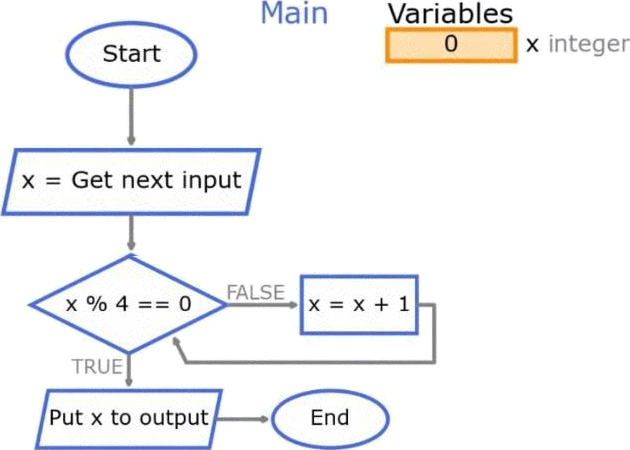 Main

Variables

0 x integer

Start

x = Get next input

x % 4 == 0

FALSE

x = x + 1

TRUE

Put x to output

End